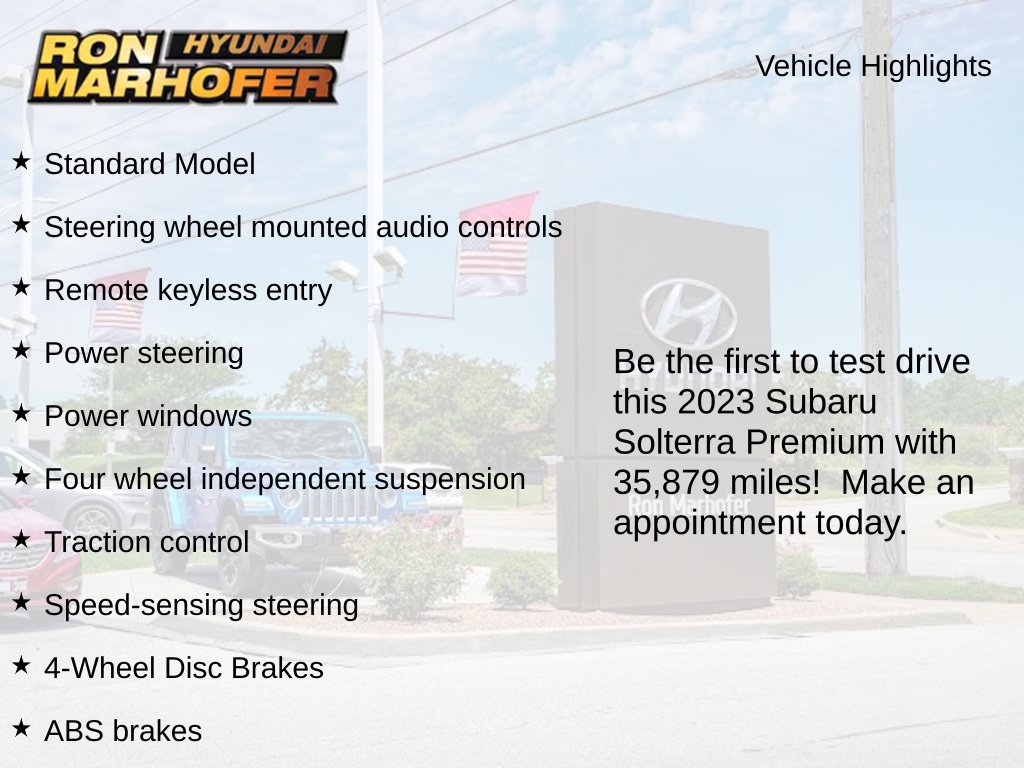 RON HYUNDAI
MARHOFER

Vehicle Highlights

★ Standard Model

★ Steering wheel mounted audio controls

★ Remote keyless entry

★ Power steering

★ Power windows

★ Four wheel independent suspension

★ Traction control

★ Speed-sensing steering

★ 4-Wheel Disc Brakes

★ ABS brakes

Be the first to test drive this 2023 Subaru Solterra Premium with 35,879 miles! Make an appointment today.